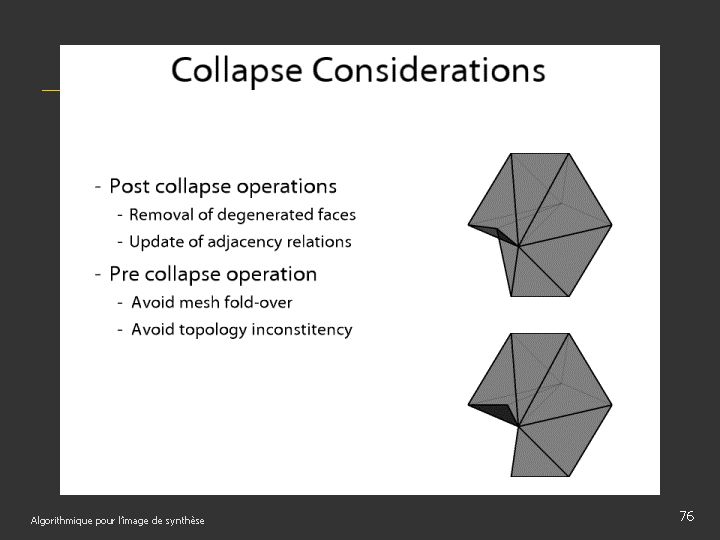 Collapse Considerations

- Post collapse operations
  - Removal of degenerated faces
  - Update of adjacency relations
- Pre collapse operation
  - Avoid mesh fold-over
  - Avoid topology inconstitency

Algorithmique pour l'image de synthèse

76